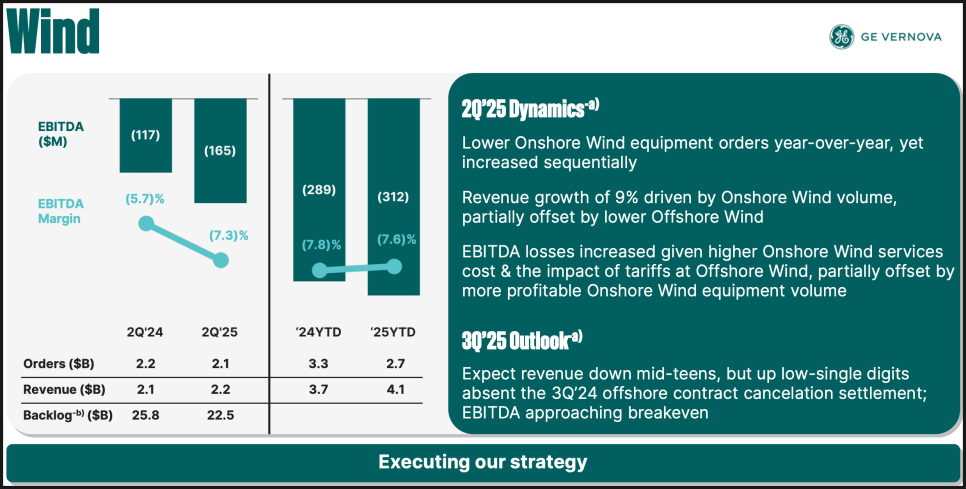 Wind

GE VERNOVA

EBITDA ($M)

(117)

(165)

(289)

(312)

EBITDA Margin

(5.7)%

(7.3)%

(7.8)%

(7.6)%

| | 2Q'24 | 2Q'25 | '24YTD | '25YTD |
|---|---|---|---|---|
| Orders ($B) | 2.2 | 2.1 | 3.3 | 2.7 |
| Revenue ($B) | 2.1 | 2.2 | 3.7 | 4.1 |
| Backlog$^{-b)}$ ($B) | 25.8 | 22.5 | | |

2Q'25 Dynamics$^{-a)}$

Lower Onshore Wind equipment orders year-over-year, yet increased sequentially

Revenue growth of 9% driven by Onshore Wind volume, partially offset by lower Offshore Wind

EBITDA losses increased given higher Onshore Wind services cost & the impact of tariffs at Offshore Wind, partially offset by more profitable Onshore Wind equipment volume

3Q'25 Outlook$^{-a)}$

Expect revenue down mid-teens, but up low-single digits absent the 3Q'24 offshore contract cancelation settlement; EBITDA approaching breakeven

Executing our strategy